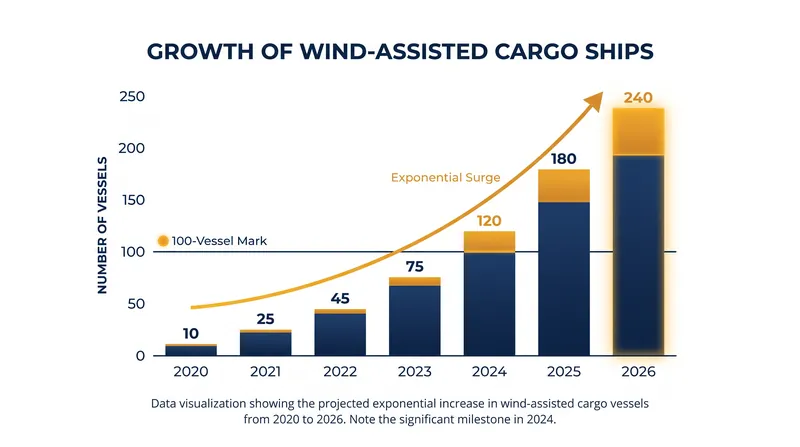 GROWTH OF WIND-ASSISTED CARGO SHIPS

NUMBER OF VESSELS

250
200
150
100
50
0

100-Vessel Mark

Exponential Surge

10
25
45
75
120
180
240

2020
2021
2022
2023
2024
2025
2026

Data visualization showing the projected exponential increase in wind-assisted cargo vessels from 2020 to 2026. Note the significant milestone in 2024.